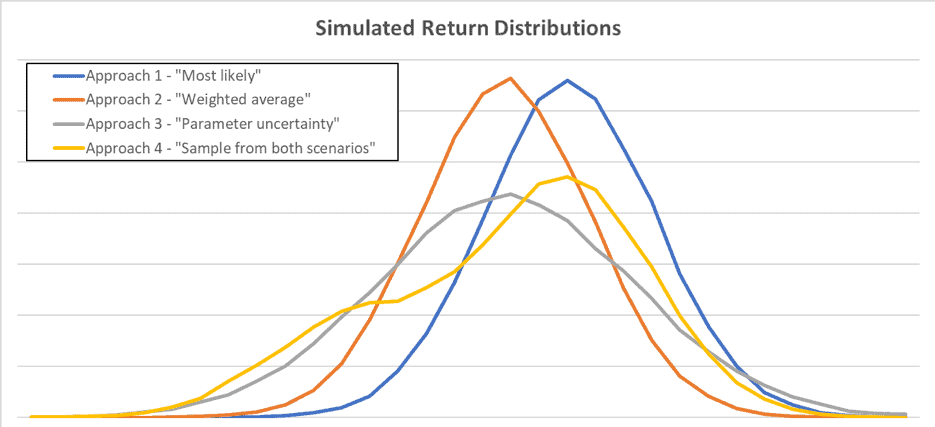 Simulated Return Distributions

Approach 1 - "Most likely"
Approach 2 - "Weighted average"
Approach 3 - "Parameter uncertainty"
Approach 4 - "Sample from both scenarios"